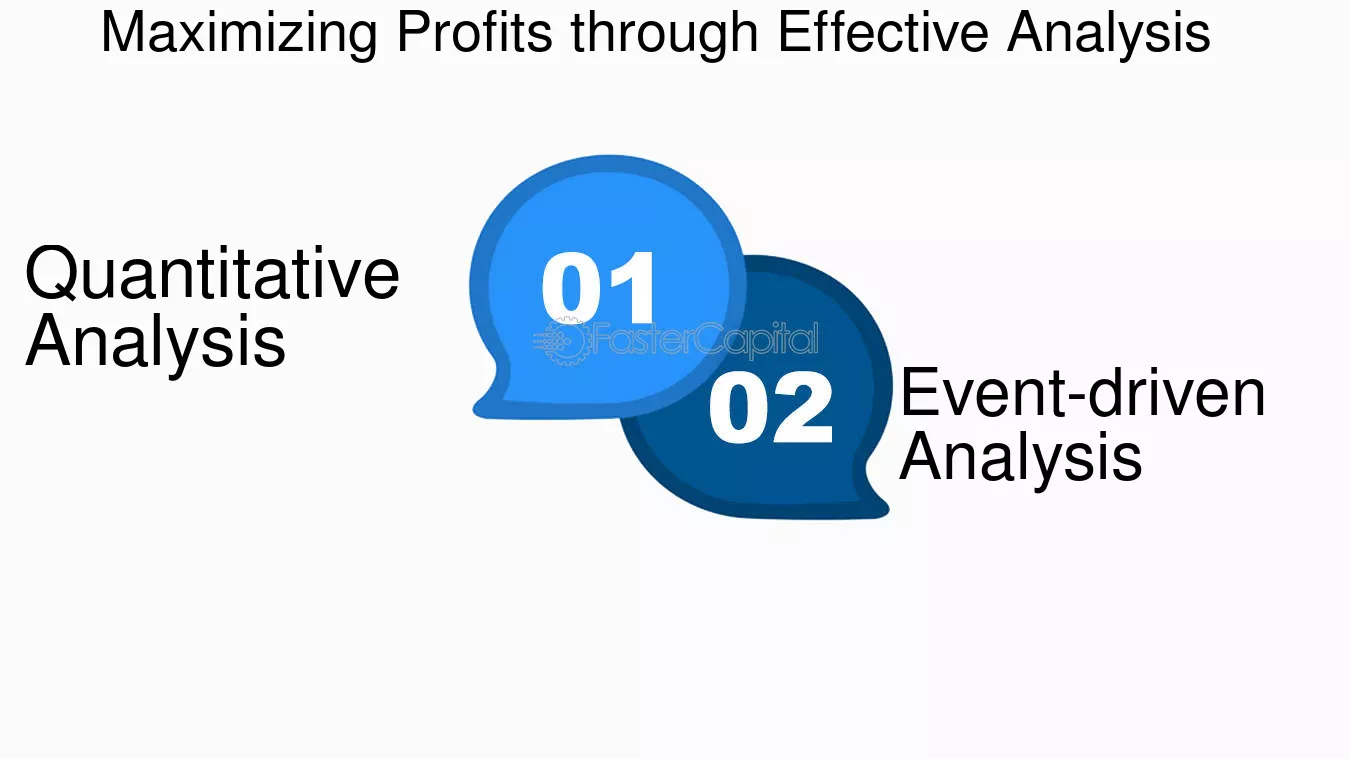 Maximizing Profits through Effective Analysis

Quantitative Analysis

01

FasterCapital

02

Event-driven Analysis